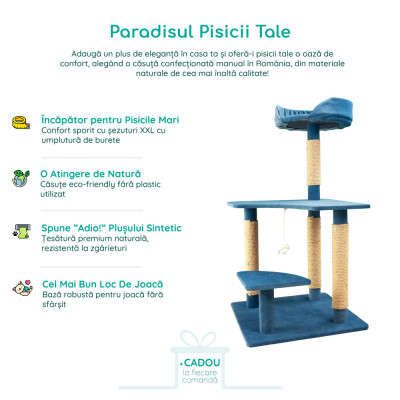 Paradisul Pisicii Tale

Adaugă un plus de eleganță în casa ta și oferă-i pisicii tale o oază de confort, alegând o căsuță confecționată manual în România, din materiale naturale de cea mai înaltă calitate!

Încăpător pentru Pisicile Mari
Confort sporit cu șezuturi XXL cu umplutură de burete

O Atingere de Natură
Căsuțe eco-friendly fără plastic utilizat

Spune "Adio!" Plușului Sintetic
Țesătură premium naturală, rezistentă la zgârieturi

Cel Mai Bun Loc De Joacă
Bază robustă pentru joacă fără sfârșit

+CADOU
la fiecare comandă